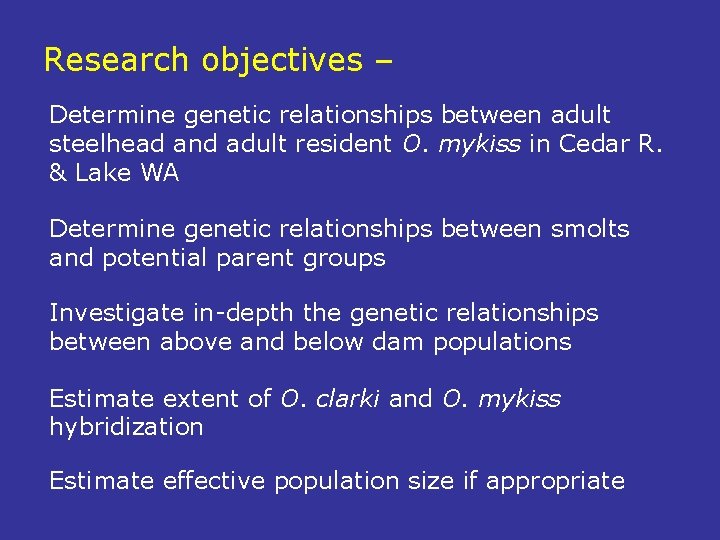 Research objectives –

Determine genetic relationships between adult steelhead and adult resident O. mykiss in Cedar R. & Lake WA

Determine genetic relationships between smolts and potential parent groups

Investigate in-depth the genetic relationships between above and below dam populations

Estimate extent of O. clarki and O. mykiss hybridization

Estimate effective population size if appropriate